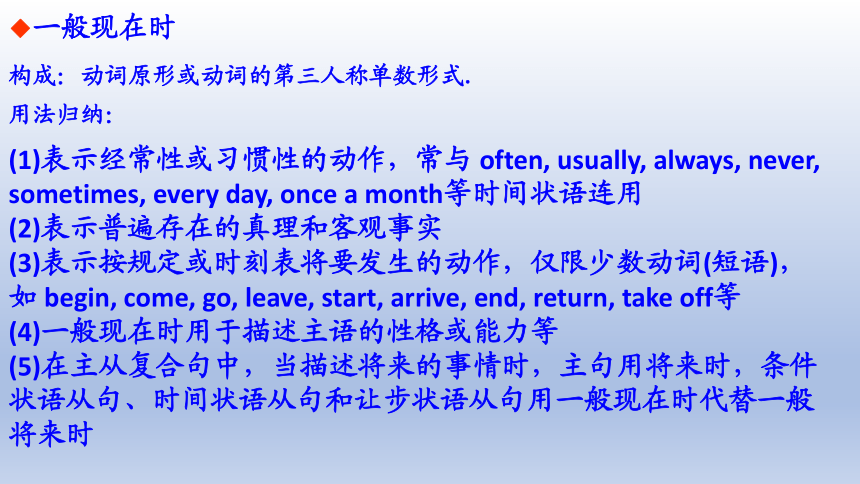 ◆一般现在时

构成：动词原形或动词的第三人称单数形式.

用法归纳：

(1)表示经常性或习惯性的动作，常与 often, usually, always, never, sometimes, every day, once a month等时间状语连用
(2)表示普遍存在的真理和客观事实
(3)表示按规定或时刻表将要发生的动作，仅限少数动词(短语)，如 begin, come, go, leave, start, arrive, end, return, take off等
(4)一般现在时用于描述主语的性格或能力等
(5)在主从复合句中，当描述将来的事情时，主句用将来时，条件状语从句、时间状语从句和让步状语从句用一般现在时代替一般将来时